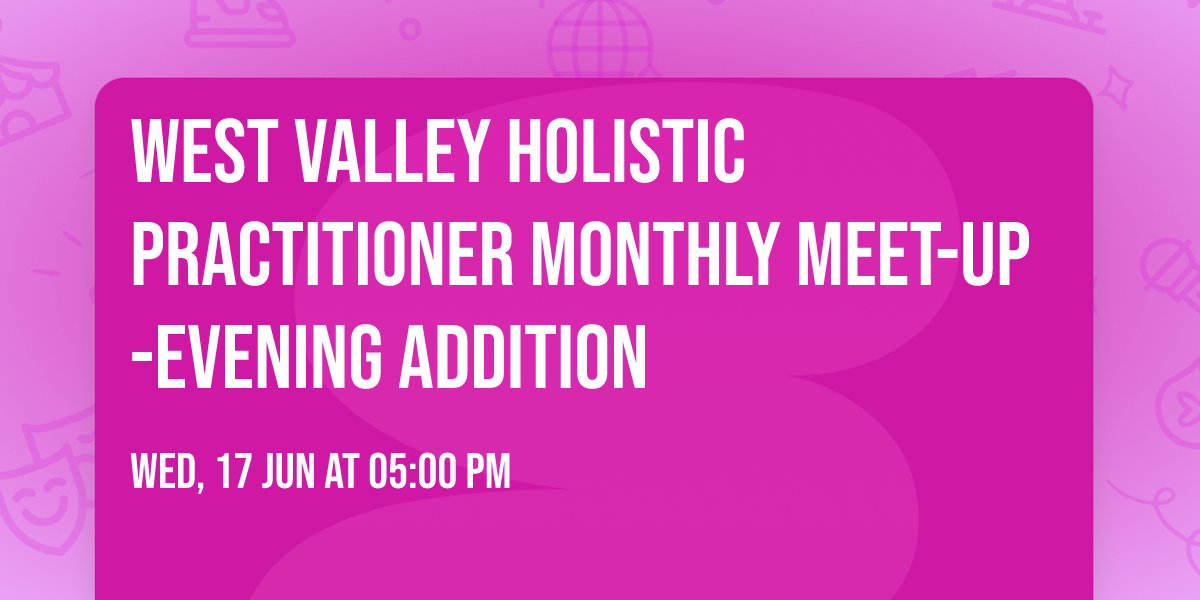 WEST VALLEY HOLISTIC PRACTITIONER MONTHLY MEET-UP -EVENING ADDITION

WED, 17 JUN AT 05:00 PM